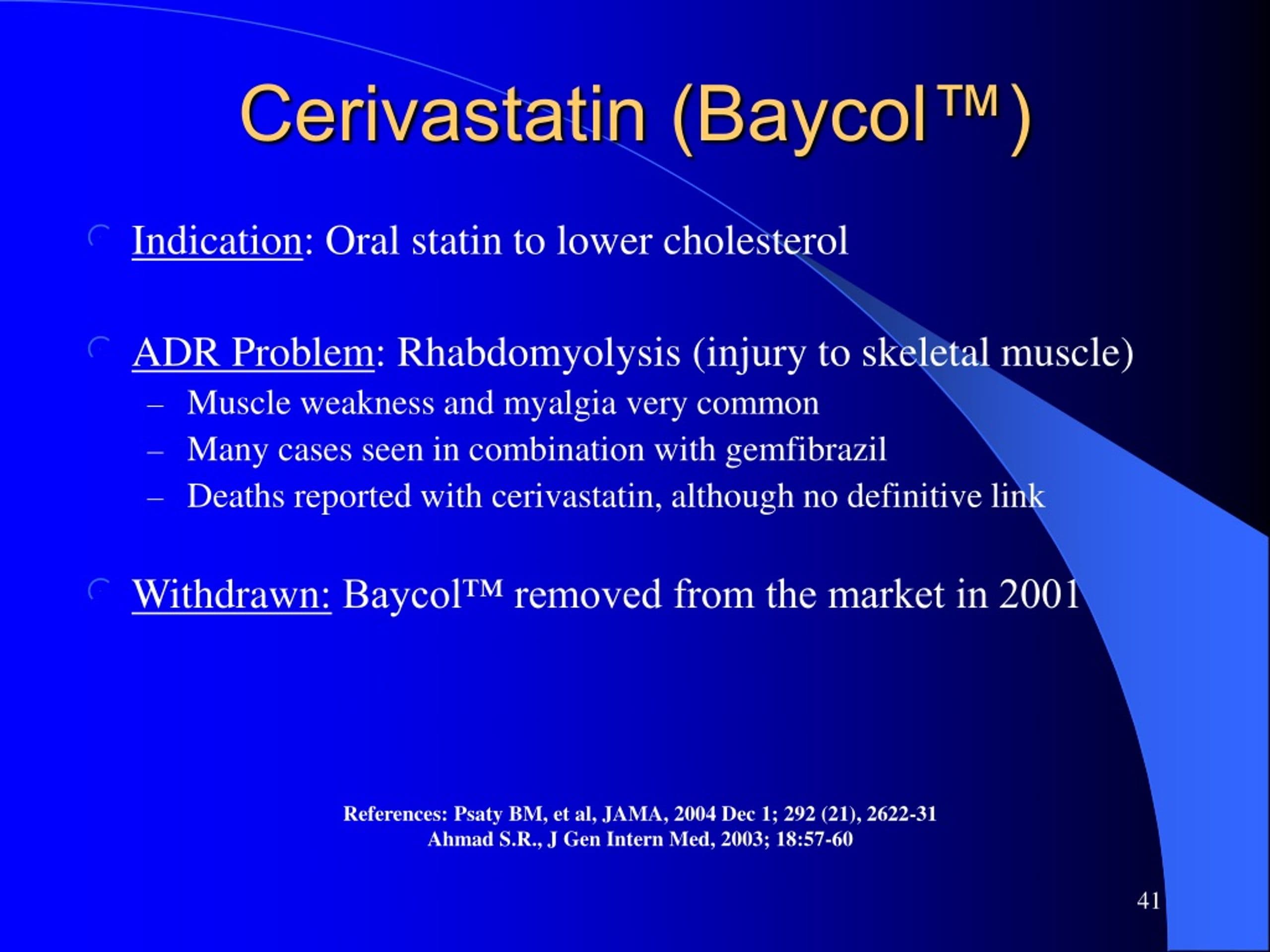 Cerivastatin (Baycol™)

Indication: Oral statin to lower cholesterol

ADR Problem: Rhabdomyolysis (injury to skeletal muscle)
– Muscle weakness and myalgia very common
– Many cases seen in combination with gemfibrazil
– Deaths reported with cerivastatin, although no definitive link

Withdrawn: Baycol™ removed from the market in 2001

References: Psaty BM, et al, JAMA, 2004 Dec 1; 292 (21), 2622-31
Ahmad S.R., J Gen Intern Med, 2003; 18:57-60

41